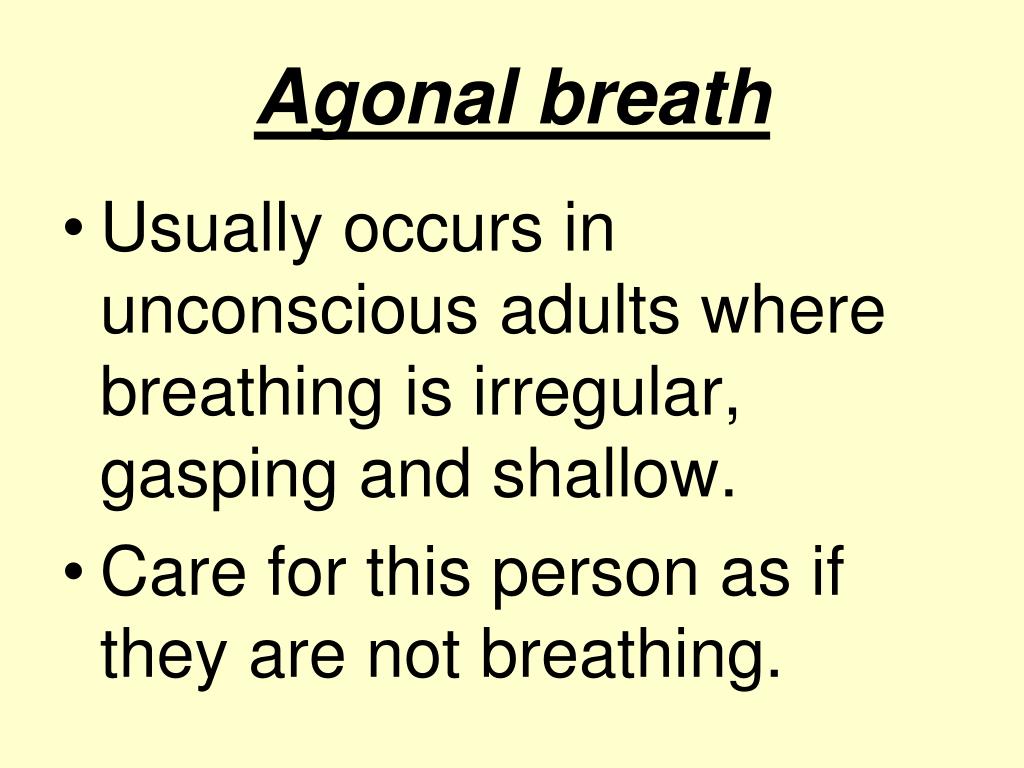 Agonal breath

• Usually occurs in unconscious adults where breathing is irregular, gasping and shallow.
• Care for this person as if they are not breathing.